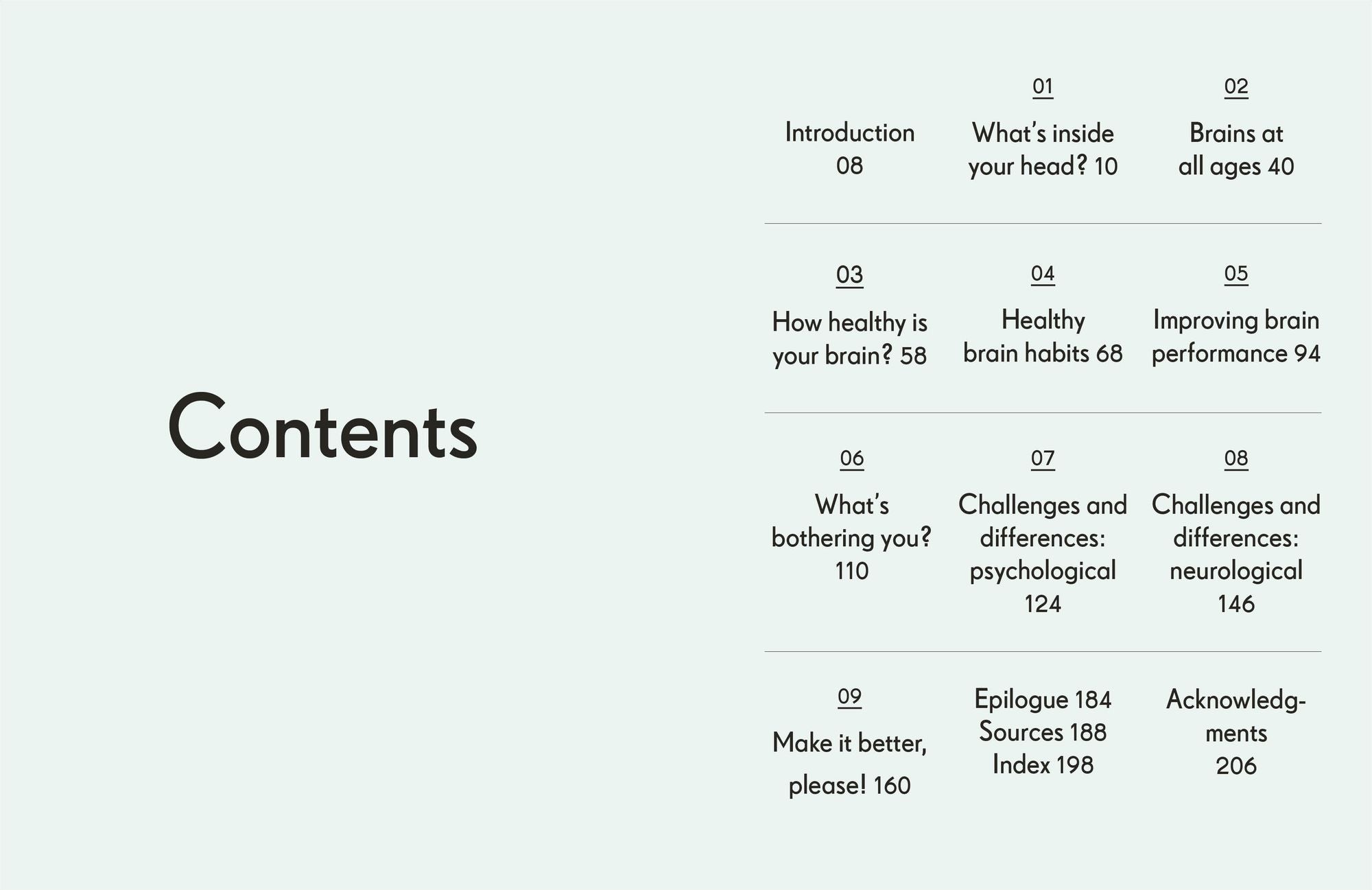 Contents

Introduction 08

01

What's inside your head? 10

02

Brains at all ages 40

03

How healthy is your brain? 58

04

Healthy brain habits 68

05

Improving brain performance 94

06

What's bothering you? 110

07

Challenges and differences: psychological 124

08

Challenges and differences: neurological 146

09

Make it better, please! 160

Epilogue 184
Sources 188
Index 198

Acknowledgments 206